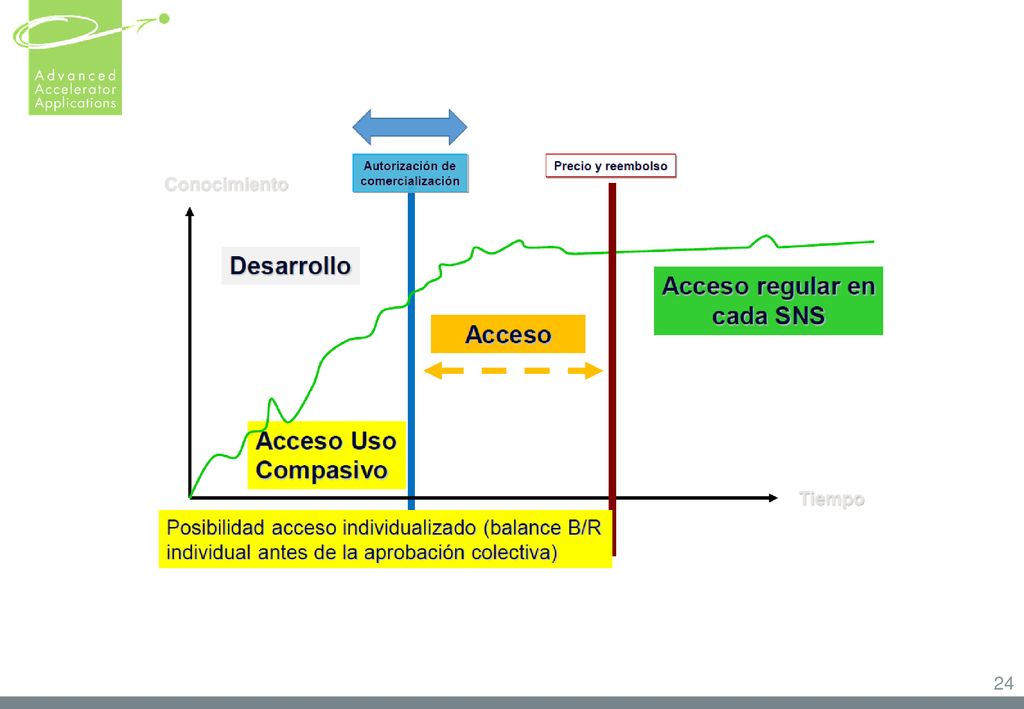 Advanced Accelerator Applications

Autorización de comercialización

Precio y reembolso

Conocimiento

Desarrollo

Acceso regular en cada SNS

Acceso

Acceso Uso Compasivo

Tiempo

Posibilidad acceso individualizado (balance B/R individual antes de la aprobación colectiva)

24